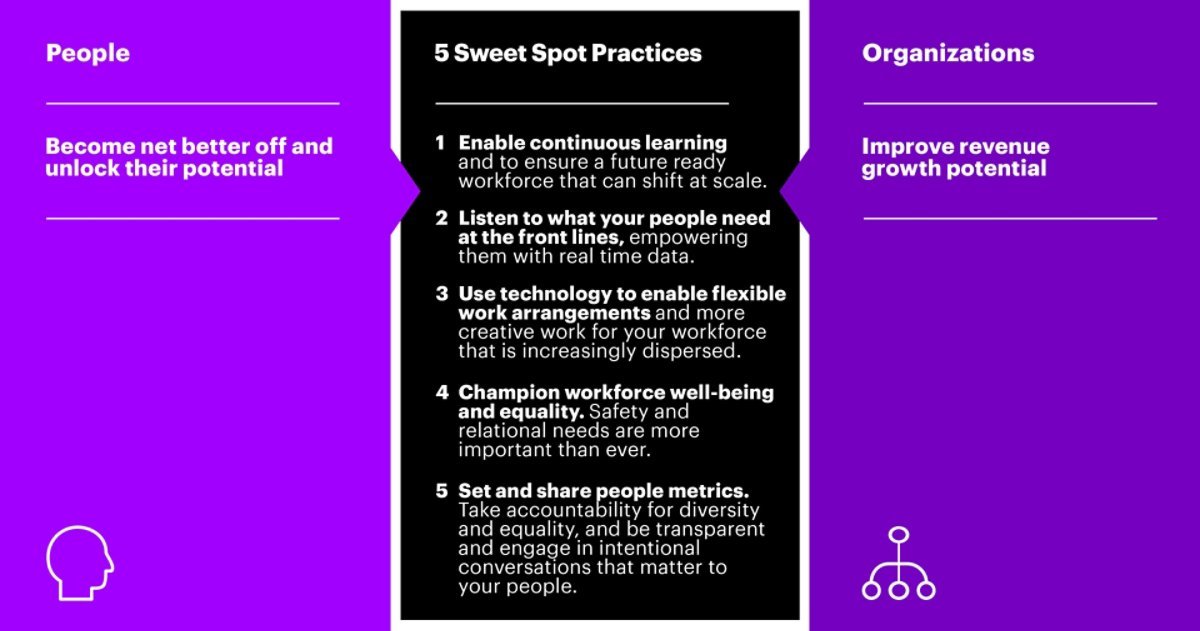 People

Become net better off and unlock their potential

5 Sweet Spot Practices

1 Enable continuous learning and to ensure a future ready workforce that can shift at scale.

2 Listen to what your people need at the front lines, empowering them with real time data.

3 Use technology to enable flexible work arrangements and more creative work for your workforce that is increasingly dispersed.

4 Champion workforce well-being and equality. Safety and relational needs are more important than ever.

5 Set and share people metrics. Take accountability for diversity and equality, and be transparent and engage in intentional conversations that matter to your people.

Organizations

Improve revenue growth potential